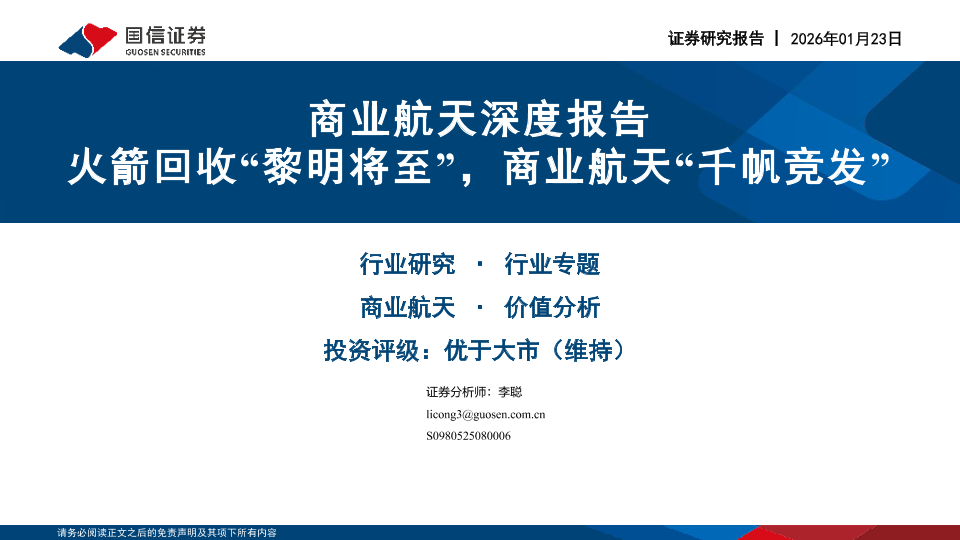 国信证券
GUOSEN SECURITIES

证券研究报告 | 2026年01月23日

商业航天深度报告
火箭回收“黎明将至”，商业航天“千帆竞发”

行业研究 · 行业专题
商业航天 · 价值分析
投资评级：优于大市（维持）

证券分析师：李聪
licong3@guosen.com.cn
S0980525080006

请务必阅读正文之后的免责声明及其项下所有内容